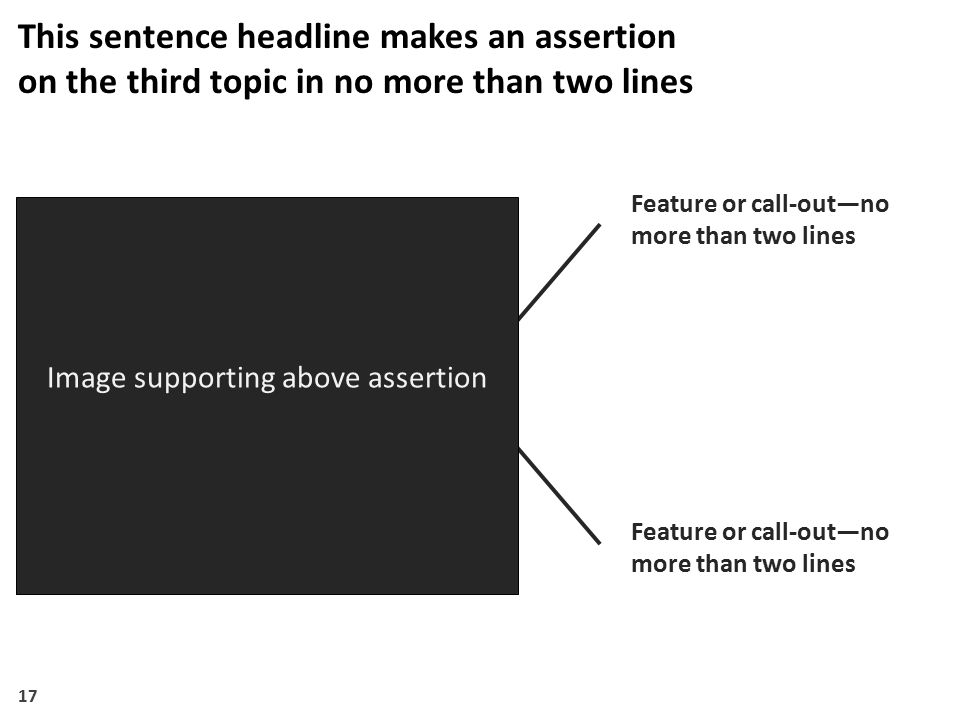 This sentence headline makes an assertion on the third topic in no more than two lines

Image supporting above assertion

Feature or call-out—no more than two lines

Feature or call-out—no more than two lines

17